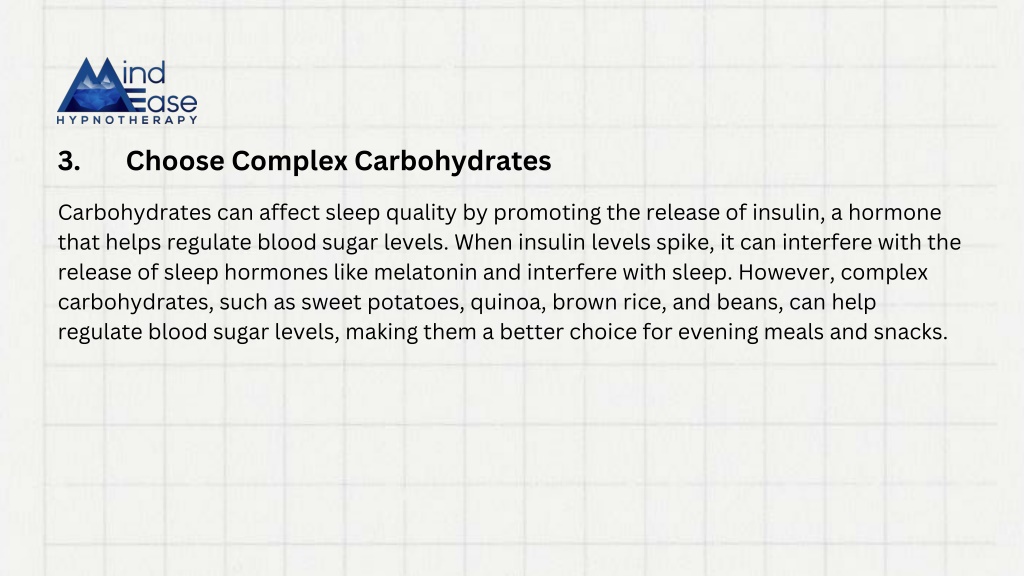 Mind Ease
HYPNOTHERAPY

3. Choose Complex Carbohydrates

Carbohydrates can affect sleep quality by promoting the release of insulin, a hormone that helps regulate blood sugar levels. When insulin levels spike, it can interfere with the release of sleep hormones like melatonin and interfere with sleep. However, complex carbohydrates, such as sweet potatoes, quinoa, brown rice, and beans, can help regulate blood sugar levels, making them a better choice for evening meals and snacks.